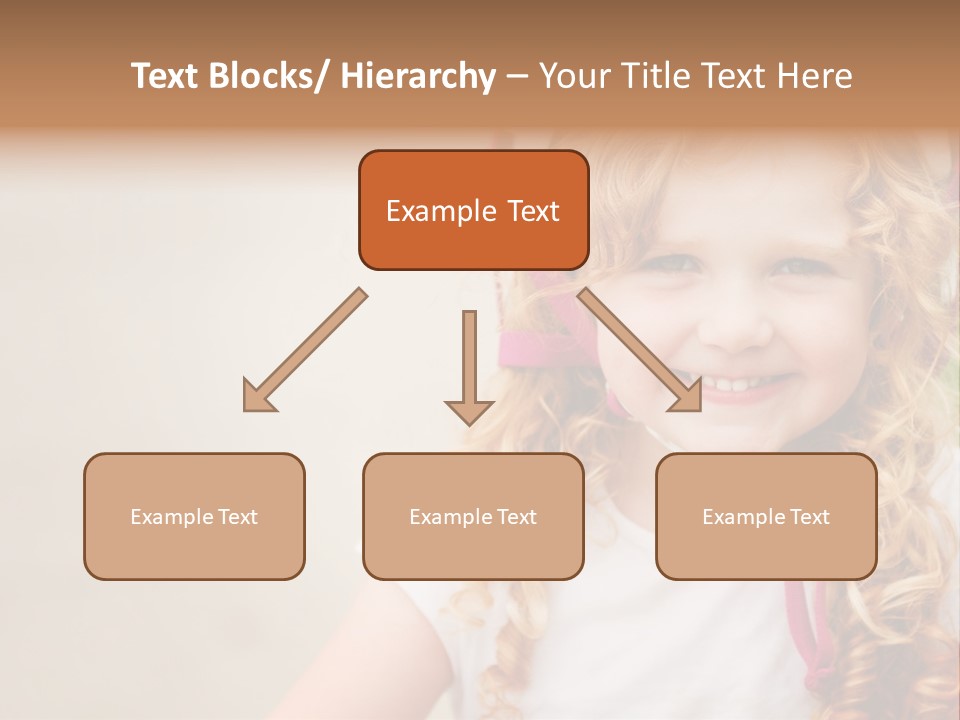 Text Blocks/ Hierarchy – Your Title Text Here

Example Text

Example Text

Example Text

Example Text